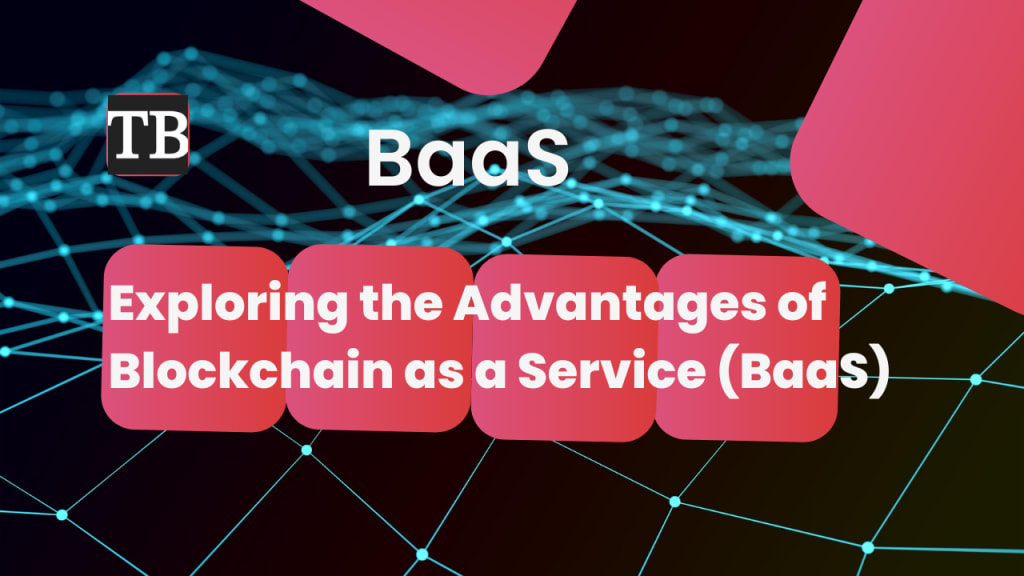 TB

BaaS

Exploring the Advantages of Blockchain as a Service (BaaS)